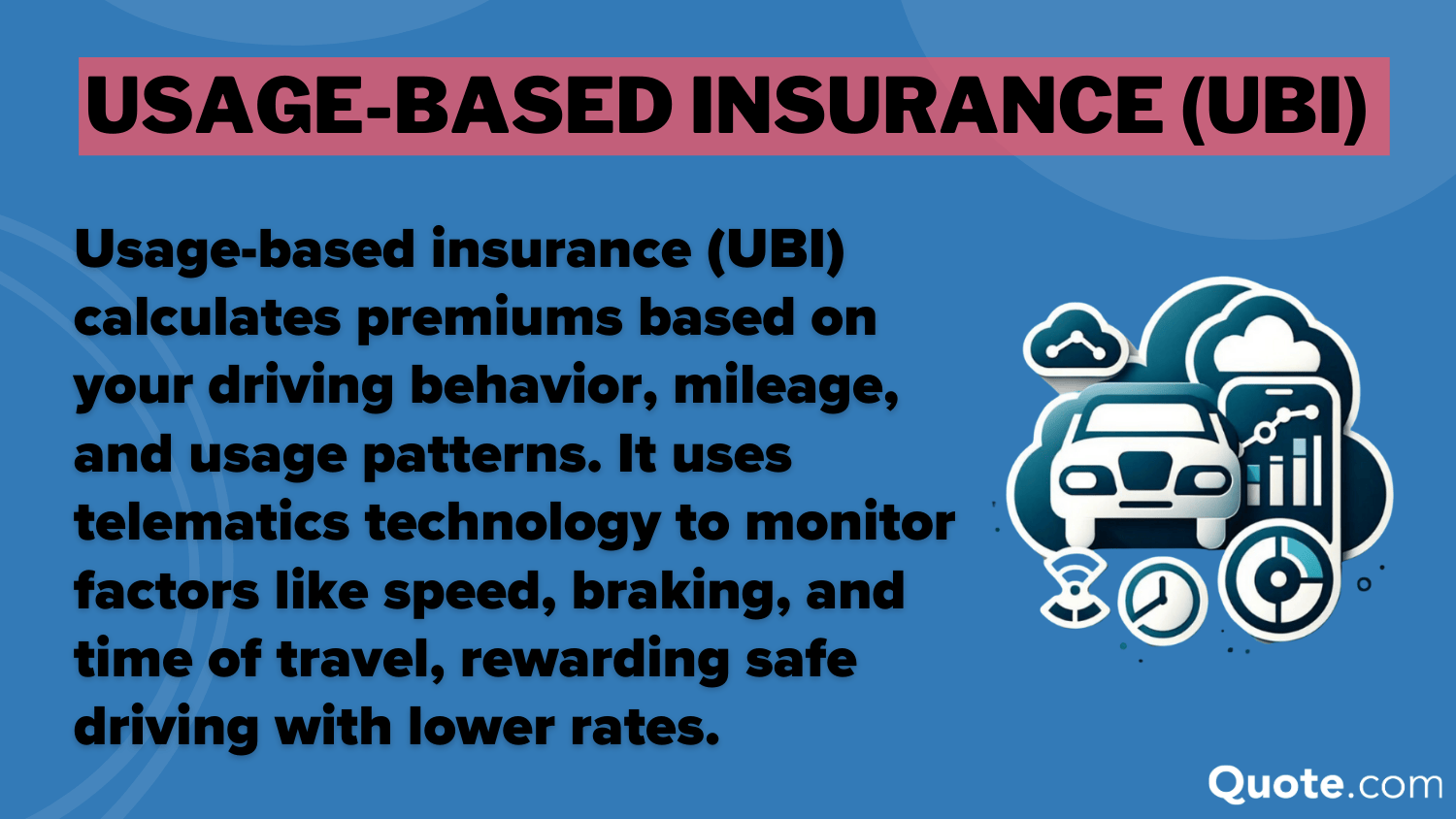 USAGE-BASED INSURANCE (UBI)

Usage-based insurance (UBI) calculates premiums based on your driving behavior, mileage, and usage patterns. It uses telematics technology to monitor factors like speed, braking, and time of travel, rewarding safe driving with lower rates.

Quote.com